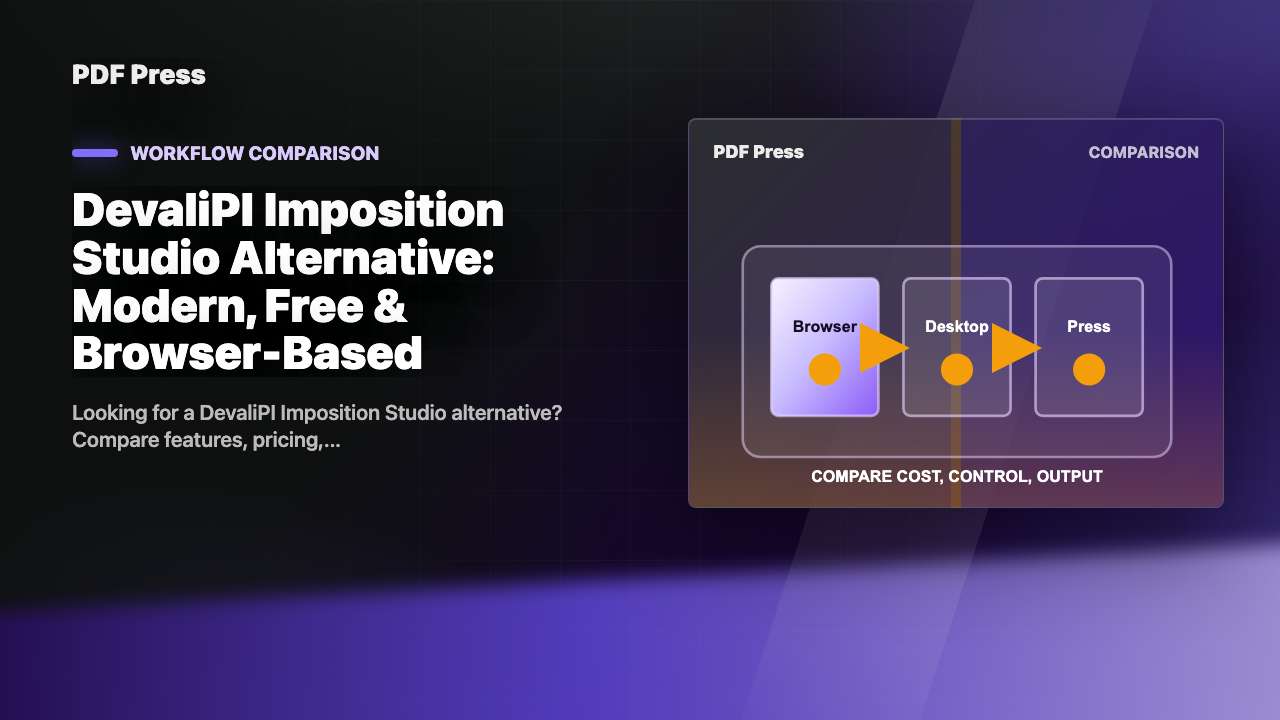 PDF Press

WORKFLOW COMPARISON

DevaliPI Imposition Studio Alternative: Modern, Free & Browser-Based

Looking for a DevaliPI Imposition Studio alternative? Compare features, pricing,...

PDF Press

COMPARISON

Browser

Desktop

Press

COMPARE COST, CONTROL, OUTPUT